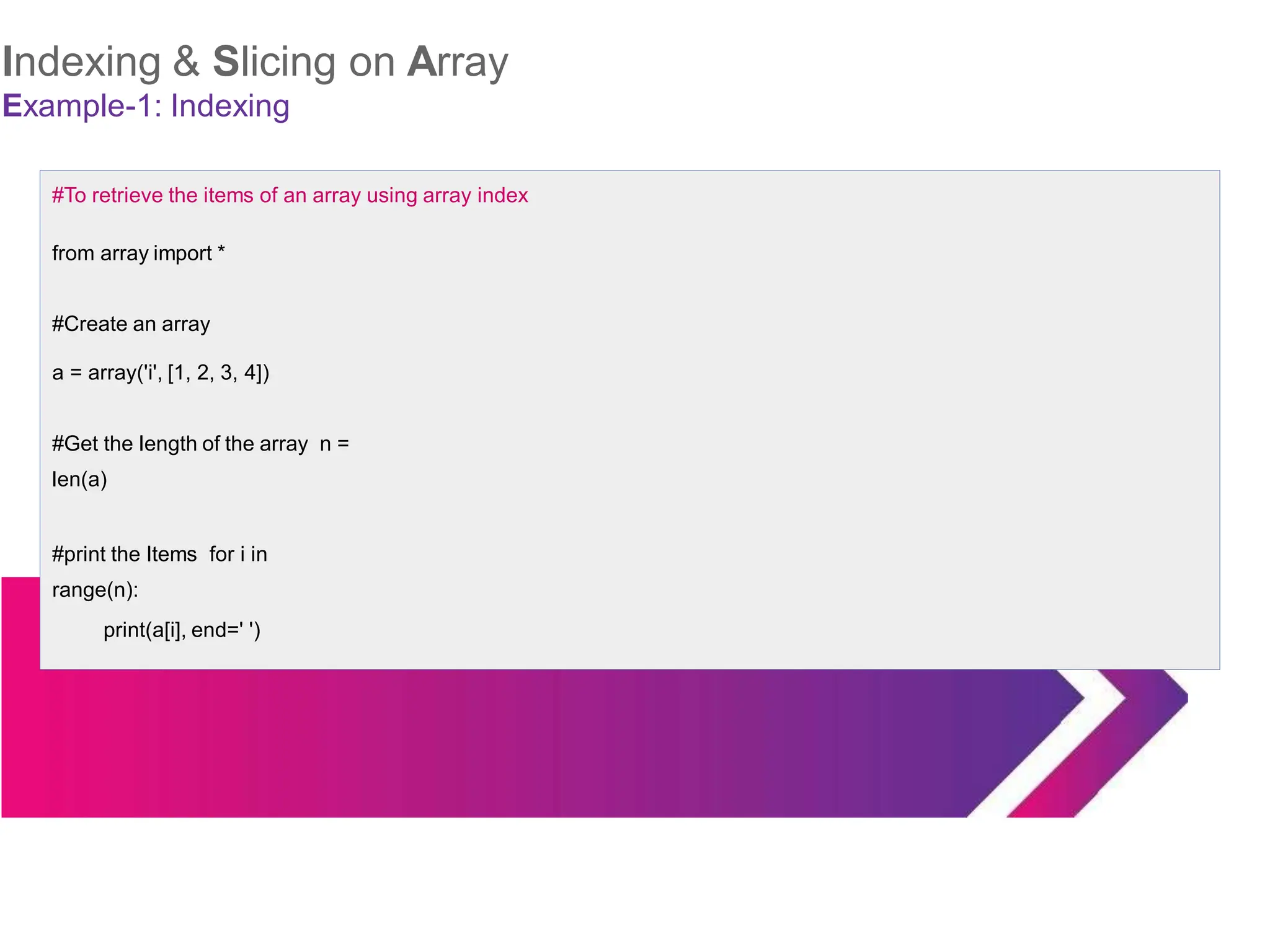 Indexing & Slicing on Array
Example-1: Indexing

#To retrieve the items of an array using array index

from array import *

#Create an array

a = array('i', [1, 2, 3, 4])

#Get the length of the array  n =
len(a)

#print the Items  for i in
range(n):
        print(a[i], end=' ')